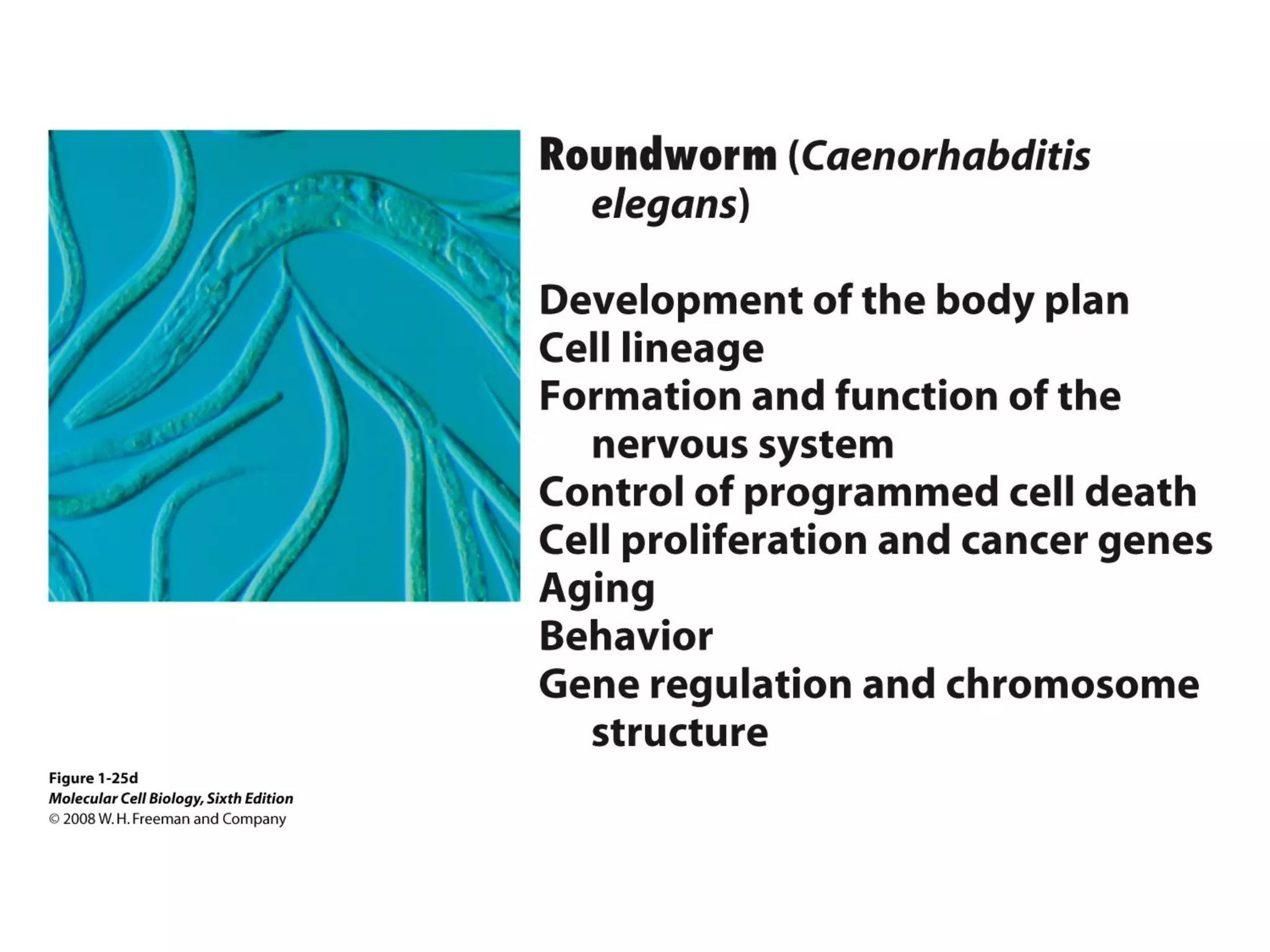 Roundworm (Caenorhabditis elegans)

Development of the body plan
Cell lineage
Formation and function of the nervous system
Control of programmed cell death
Cell proliferation and cancer genes
Aging
Behavior
Gene regulation and chromosome structure

Figure 1-25d
Molecular Cell Biology, Sixth Edition
© 2008 W. H. Freeman and Company